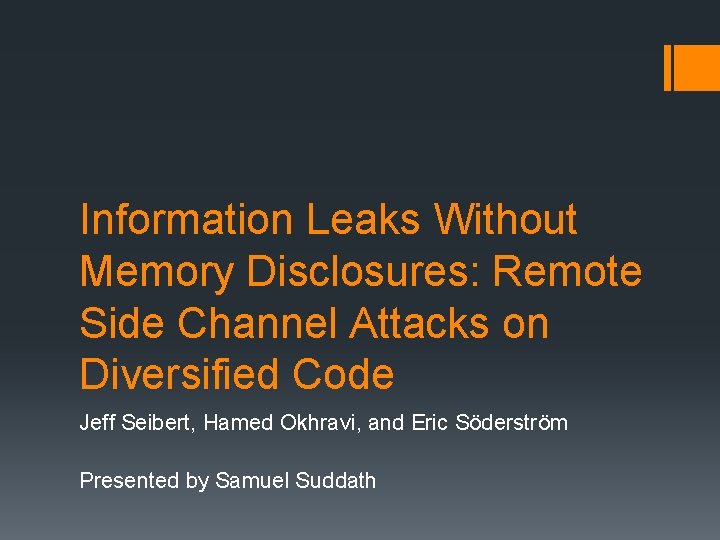 Information Leaks Without Memory Disclosures: Remote Side Channel Attacks on Diversified Code

Jeff Seibert, Hamed Okhravi, and Eric Söderström

Presented by Samuel Suddath